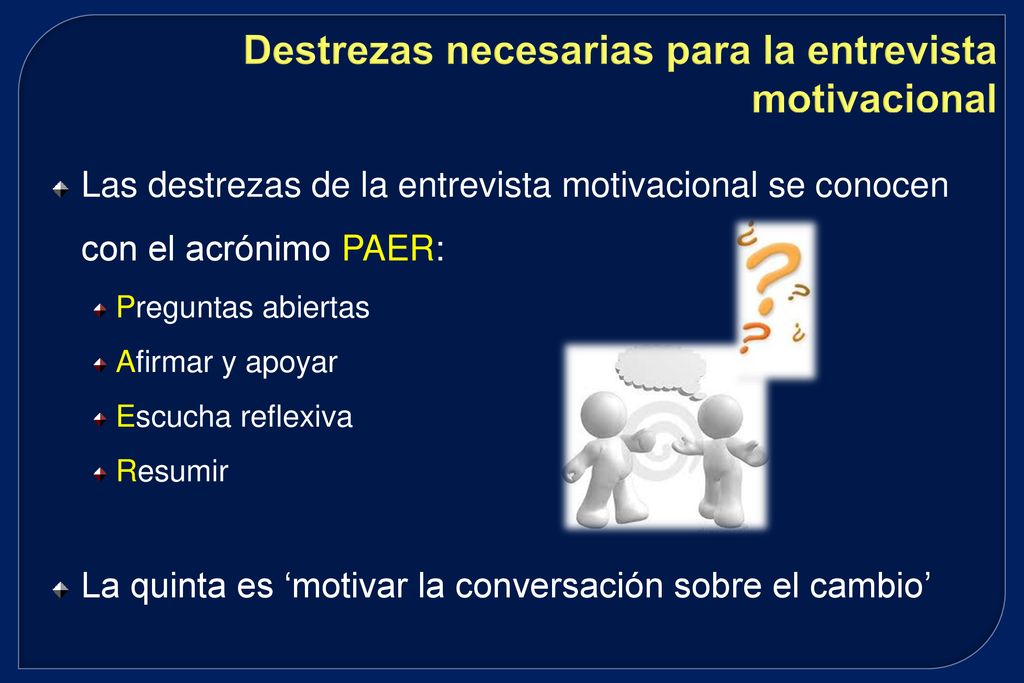 Destrezas necesarias para la entrevista motivacional

Las destrezas de la entrevista motivacional se conocen con el acrónimo PAER:

Preguntas abiertas

Afirmar y apoyar

Escucha reflexiva

Resumir

La quinta es ‘motivar la conversación sobre el cambio’